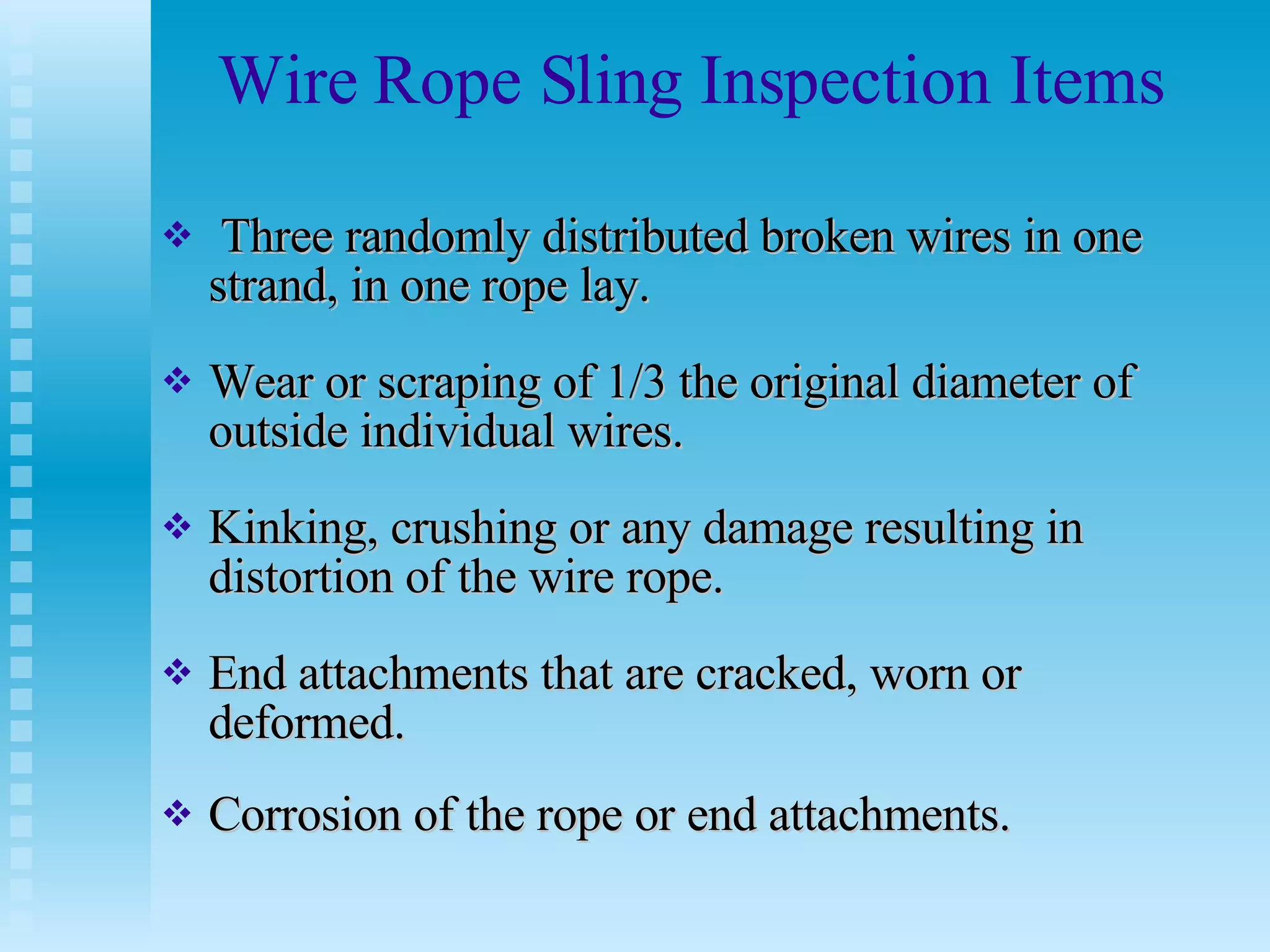 Wire Rope Sling Inspection Items

❖ Three randomly distributed broken wires in one strand, in one rope lay.

❖ Wear or scraping of 1/3 the original diameter of outside individual wires.

❖ Kinking, crushing or any damage resulting in distortion of the wire rope.

❖ End attachments that are cracked, worn or deformed.

❖ Corrosion of the rope or end attachments.